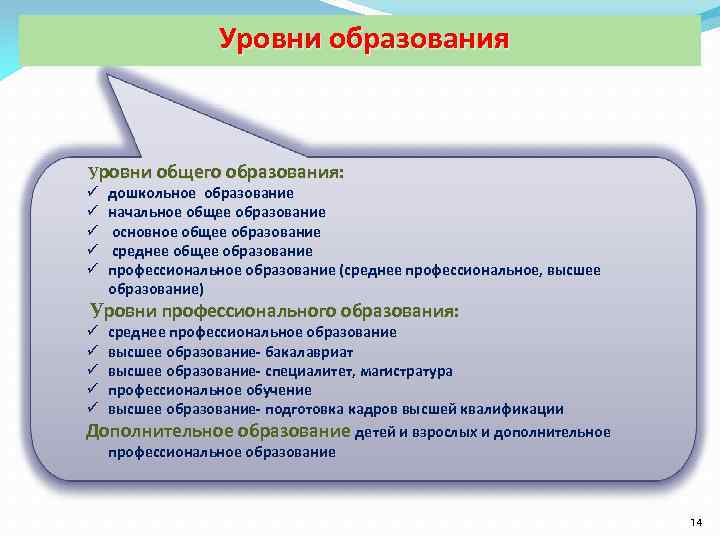 Уровни образования

Уровни общего образования:
✓ дошкольное образование
✓ начальное общее образование
✓ основное общее образование
✓ среднее общее образование
✓ профессиональное образование (среднее профессиональное, высшее образование)

Уровни профессионального образования:
✓ среднее профессиональное образование
✓ высшее образование- бакалавриат
✓ высшее образование- специалитет, магистратура
✓ профессиональное обучение
✓ высшее образование- подготовка кадров высшей квалификации

Дополнительное образование детей и взрослых и дополнительное профессиональное образование

14